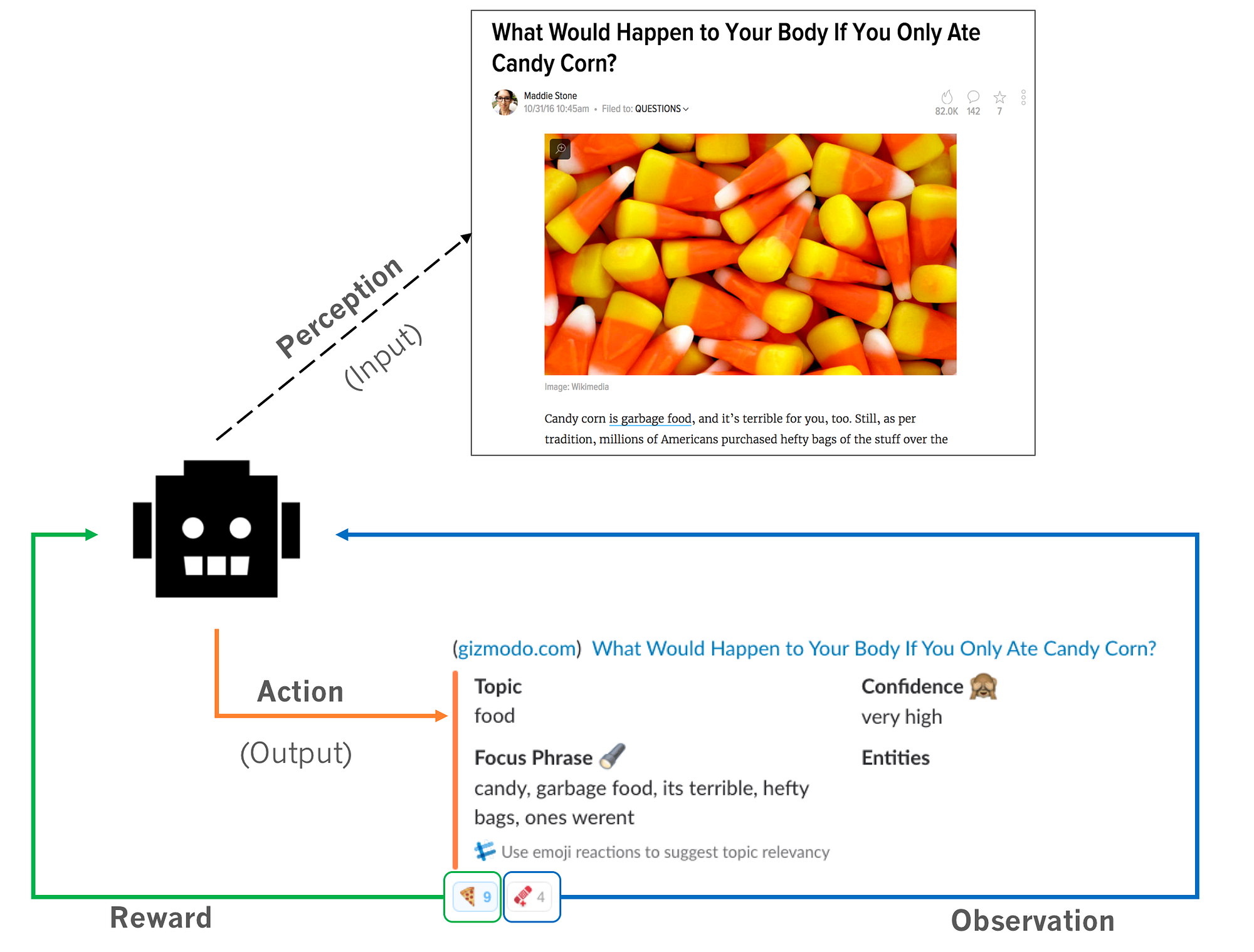 What Would Happen to Your Body If You Only Ate Candy Corn?

Maddie Stone
10/31/16 10:45am • Filed to: QUESTIONS

82.0K 142 7

Image: Wikimedia

Candy corn is garbage food, and it's terrible for you, too. Still, as per tradition, millions of Americans purchased hefty bags of the stuff over the

Perception
(Input)

Action
(Output)

(gizmodo.com) What Would Happen to Your Body If You Only Ate Candy Corn?

Topic
food

Confidence
very high

Focus Phrase
candy, garbage food, its terrible, hefty bags, ones werent

Entities

Use emoji reactions to suggest topic relevancy

9 4

Reward

Observation